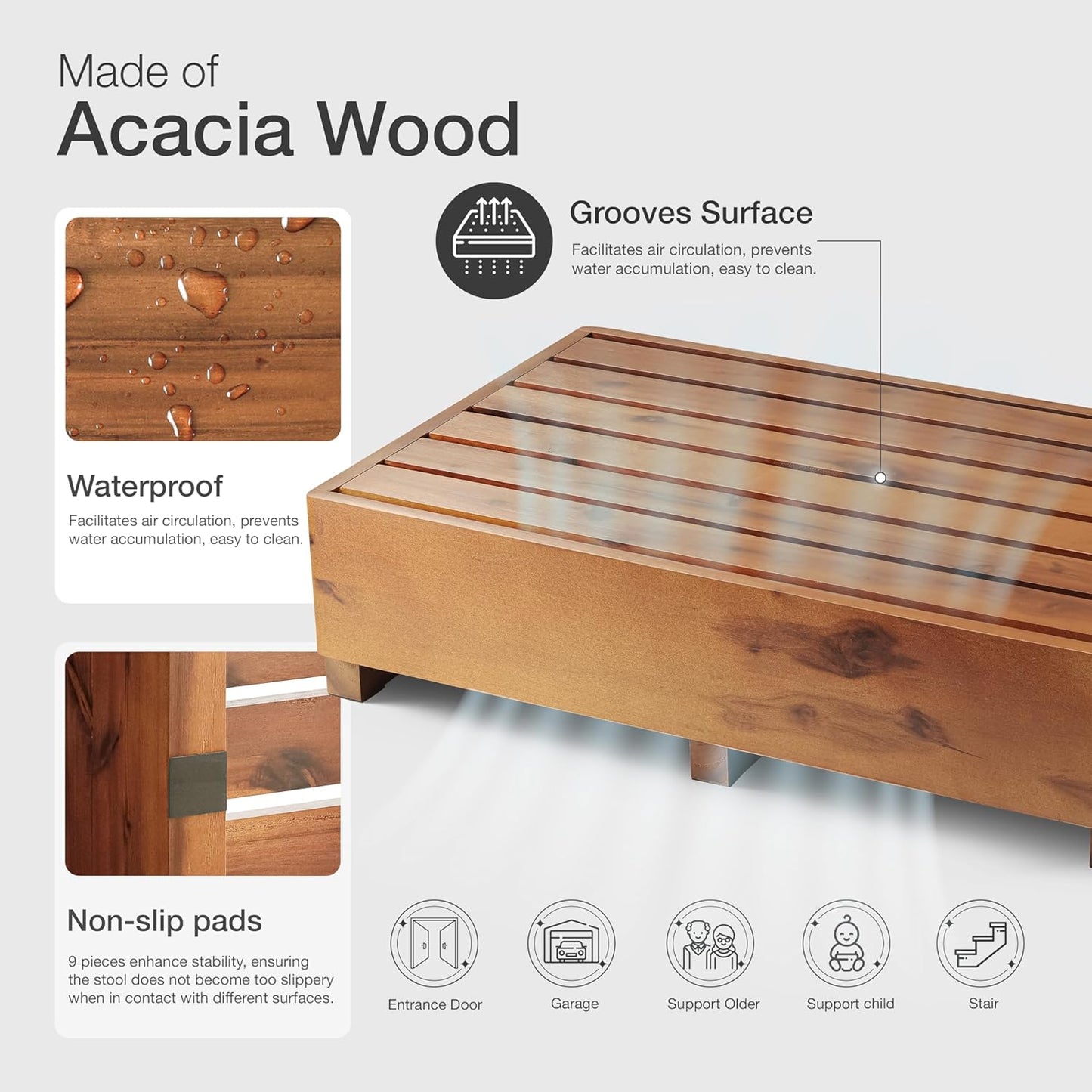 Made of
Acacia Wood

Grooves Surface
Facilitates air circulation, prevents water accumulation, easy to clean.

Waterproof
Facilitates air circulation, prevents water accumulation, easy to clean.

Non-slip pads
9 pieces enhance stability, ensuring the stool does not become too slippery when in contact with different surfaces.

Entrance Door
Garage
Support Older
Support child
Stair